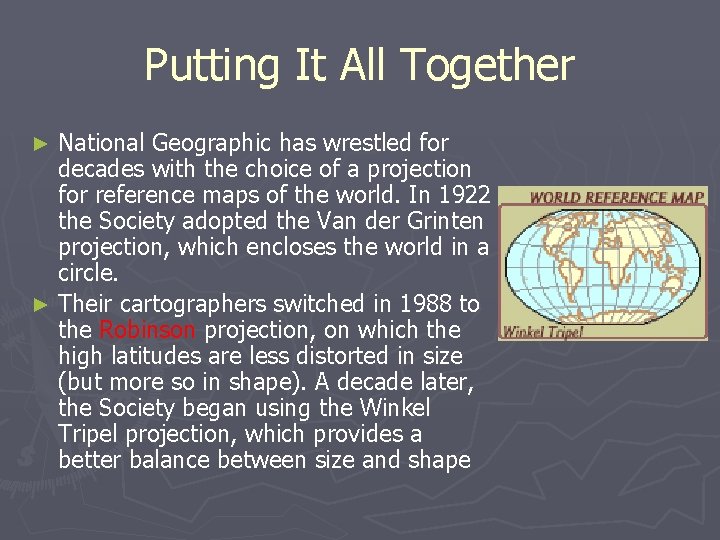 Putting It All Together

► National Geographic has wrestled for decades with the choice of a projection for reference maps of the world. In 1922 the Society adopted the Van der Grinten projection, which encloses the world in a circle.

► Their cartographers switched in 1988 to the Robinson projection, on which the high latitudes are less distorted in size (but more so in shape). A decade later, the Society began using the Winkel Tripel projection, which provides a better balance between size and shape

WORLD REFERENCE MAP

Winkel Tripel